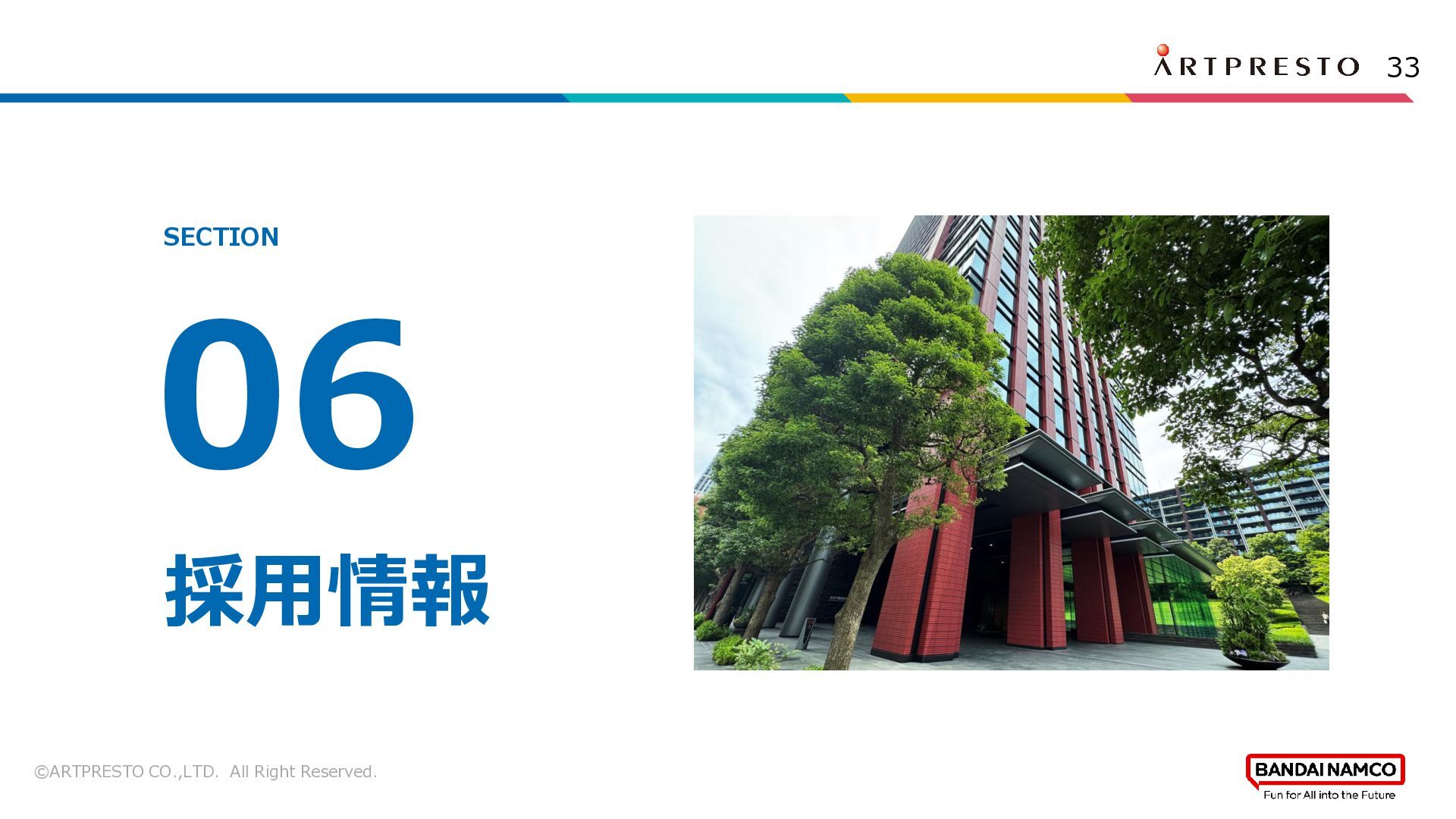 ARTPRESTO 33

SECTION

06

採用情報

©ARTPRESTO CO.,LTD. All Right Reserved.

BANDAI NAMCO
Fun for All into the Future